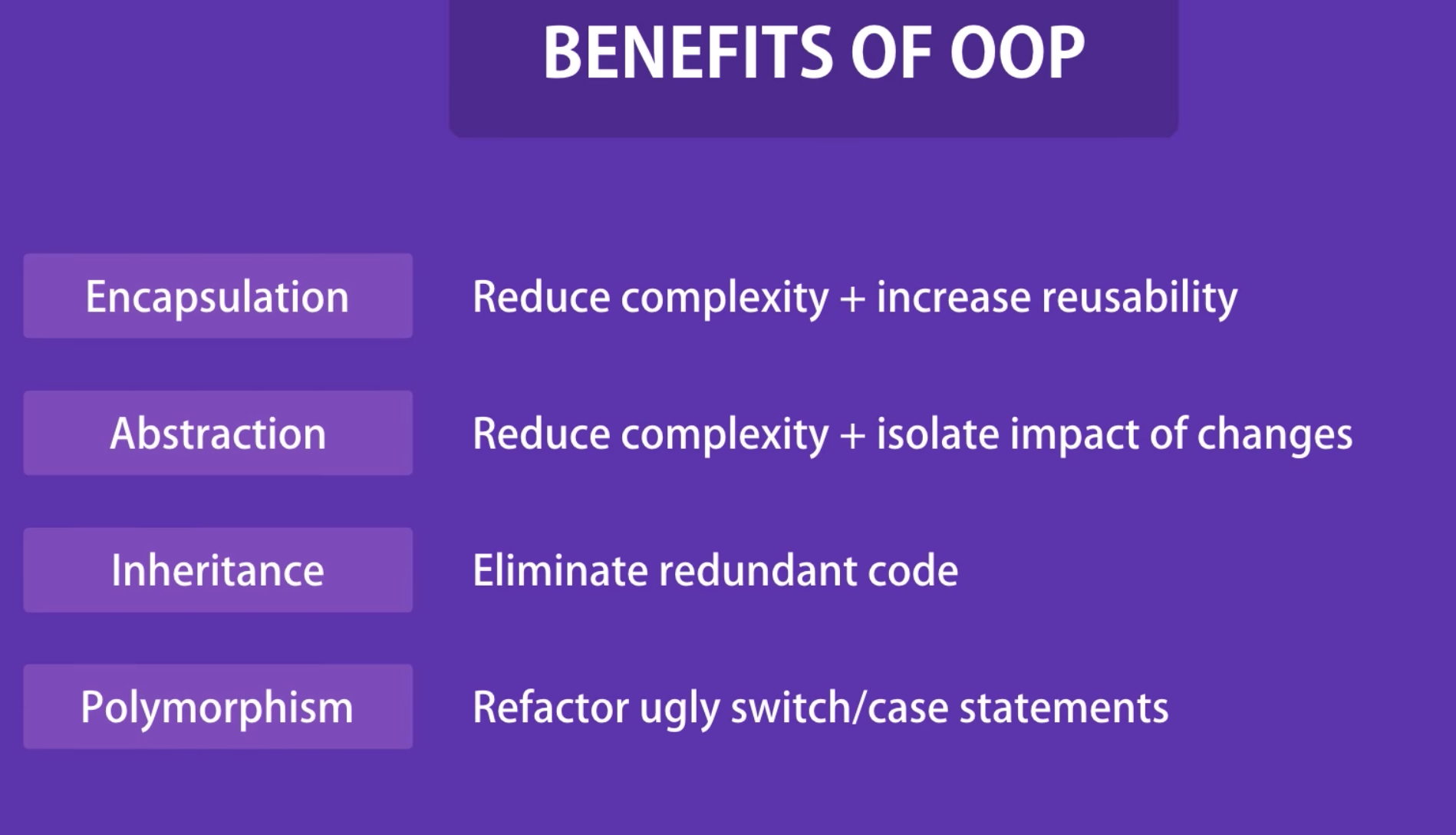 BENEFITS OF OOP

Encapsulation
Reduce complexity + increase reusability

Abstraction
Reduce complexity + isolate impact of changes

Inheritance
Eliminate redundant code

Polymorphism
Refactor ugly switch/case statements